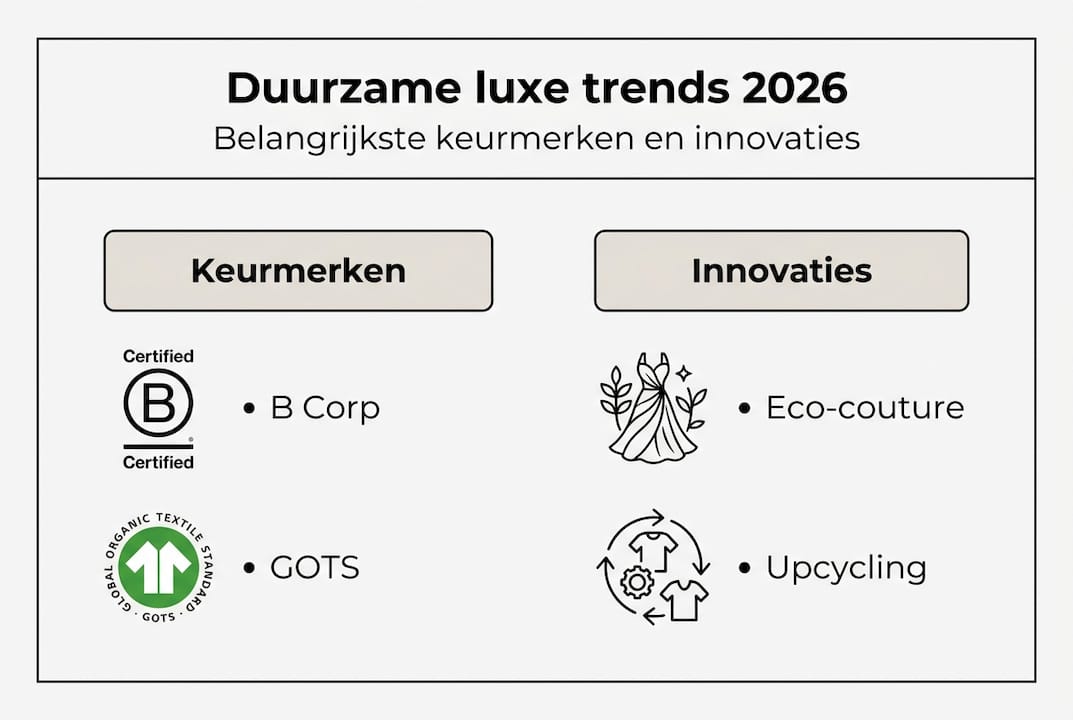 Duurzame luxe trends 2026
Belangrijkste keurmerken en innovaties

Keurmerken

Certified
B
Certified
• B Corp

GLOBAL ORGANIC TEXTILE STANDARD
GOTS
• GOTS

Innovaties

• Eco-couture

• Upcycling